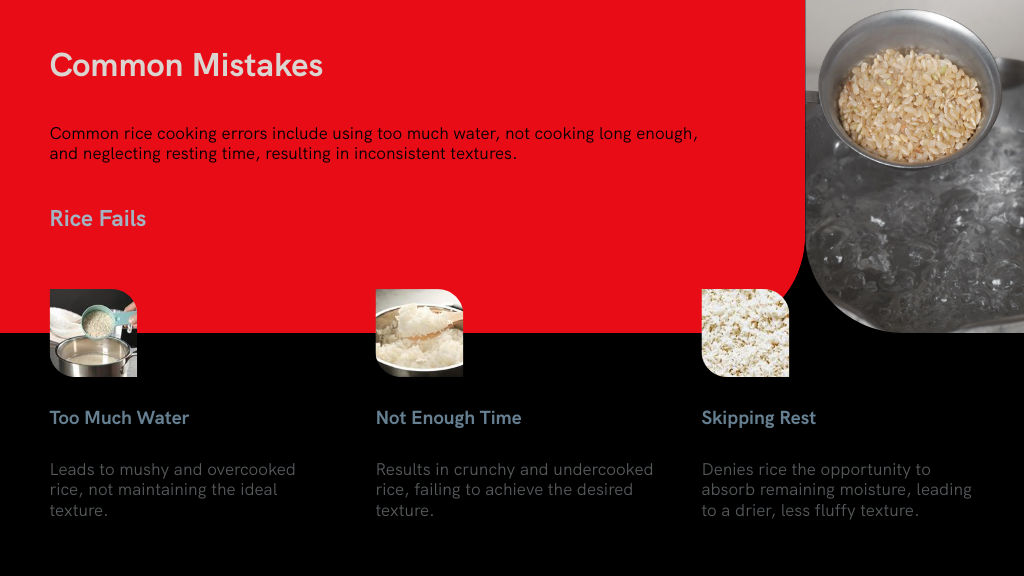 Common Mistakes

Common rice cooking errors include using too much water, not cooking long enough, and neglecting resting time, resulting in inconsistent textures.

Rice Fails

Too Much Water

Leads to mushy and overcooked rice, not maintaining the ideal texture.

Not Enough Time

Results in crunchy and undercooked rice, failing to achieve the desired texture.

Skipping Rest

Denies rice the opportunity to absorb remaining moisture, leading to a drier, less fluffy texture.